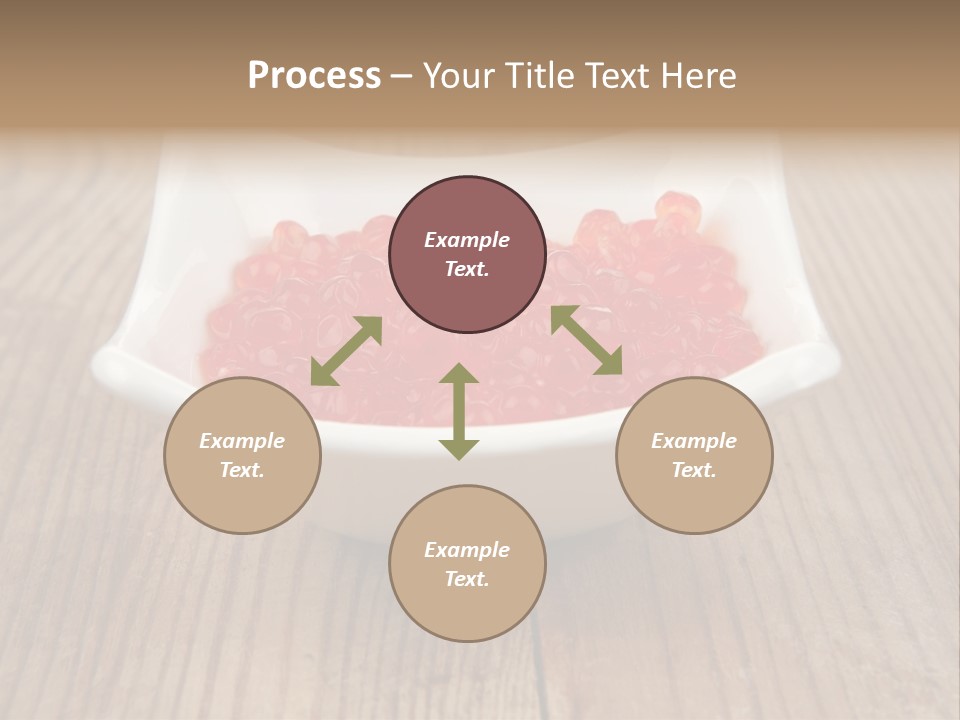 Process – Your Title Text Here

Example Text.

Example Text.

Example Text.

Example Text.